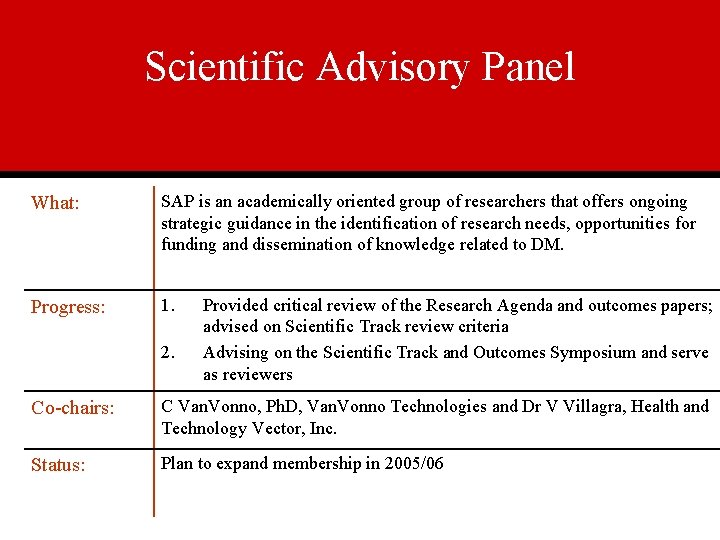 Scientific Advisory Panel

| | |
|---|---|
| What: | SAP is an academically oriented group of researchers that offers ongoing strategic guidance in the identification of research needs, opportunities for funding and dissemination of knowledge related to DM. |
| Progress: | 1. Provided critical review of the Research Agenda and outcomes papers; advised on Scientific Track review criteria 2. Advising on the Scientific Track and Outcomes Symposium and serve as reviewers |
| Co-chairs: | C VanVonno, PhD, VanVonno Technologies and Dr V Villagra, Health and Technology Vector, Inc. |
| Status: | Plan to expand membership in 2005/06 |